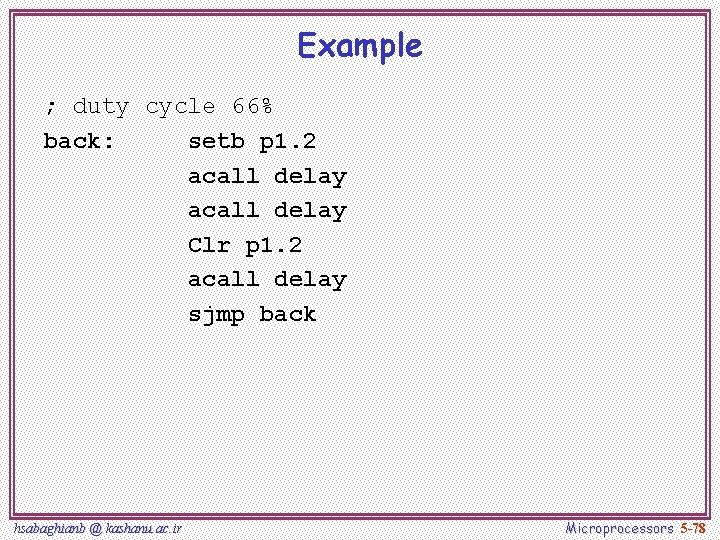 Example

; duty cycle 66%
back: setb p1.2
acall delay
acall delay
Clr p1.2
acall delay
sjmp back

hsabaghianb @ kashanu.ac.ir

Microprocessors 5-78